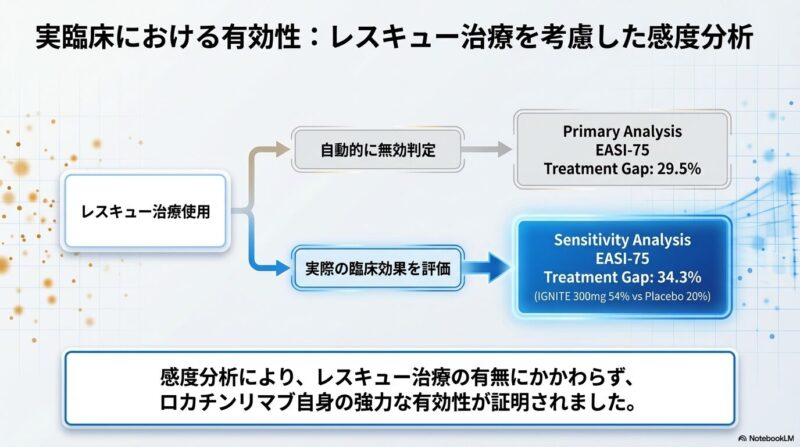 実臨床における有効性：レスキュー治療を考慮した感度分析

レスキュー治療使用

自動的に無効判定

Primary Analysis
EASI-75
Treatment Gap: 29.5%

実際の臨床効果を評価

Sensitivity Analysis
EASI-75
Treatment Gap: 34.3%
(IGNITE 300mg 54% vs Placebo 20%)

感度分析により、レスキュー治療の有無にかかわらず、ロカチンリマブ自身の強力な有効性が証明されました。

NotebookLM